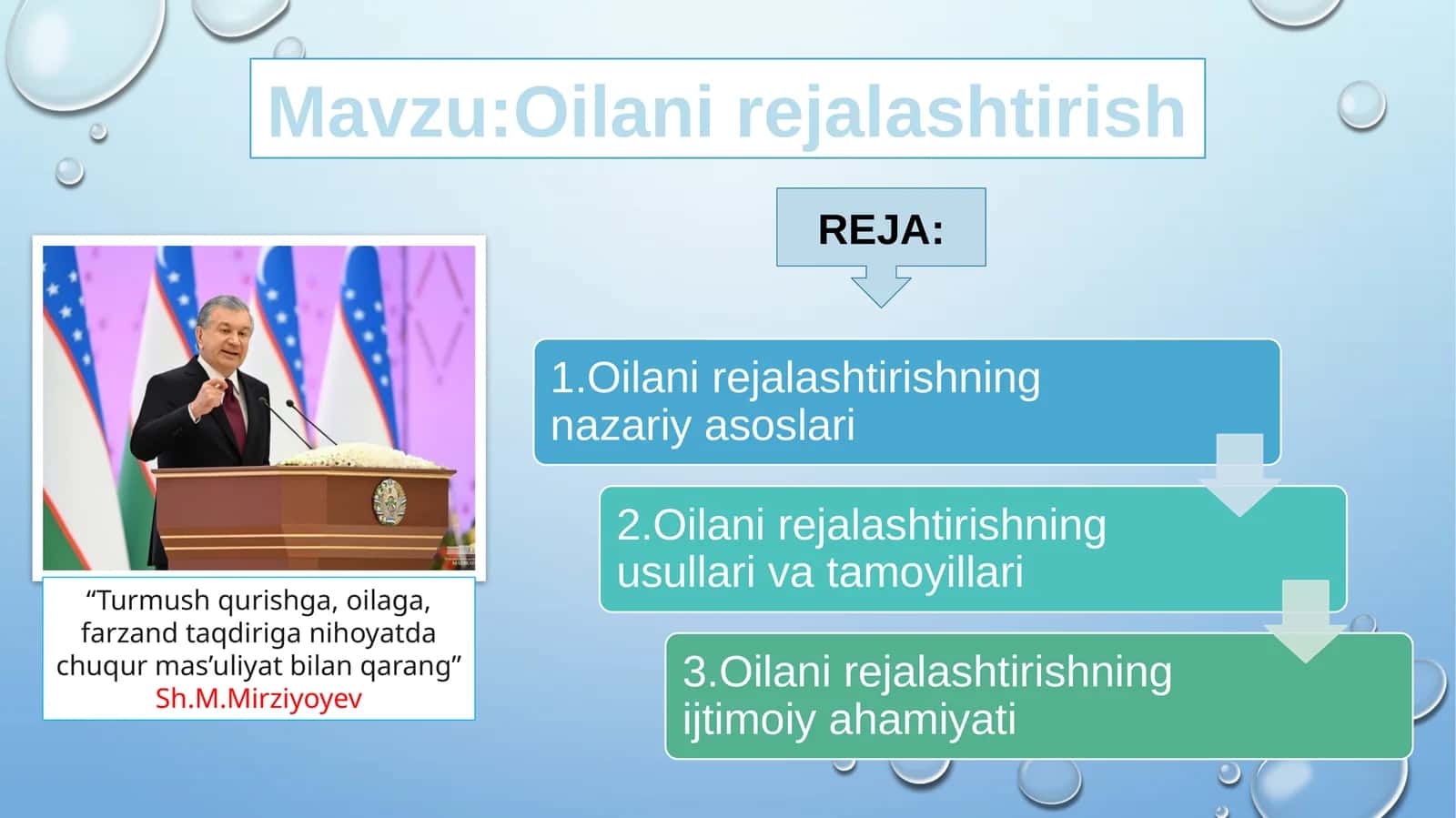 Mavzu:Oilani rejalashtirish

REJA:

1.Oilani rejalashtirishning nazariy asoslari

2.Oilani rejalashtirishning usullari va tamoyillari

3.Oilani rejalashtirishning ijtimoiy ahamiyati

“Turmush qurishga, oilaga, farzand taqdiriga nihoyatda chuqur mas’uliyat bilan qarang”
Sh.M.Mirziyoyev